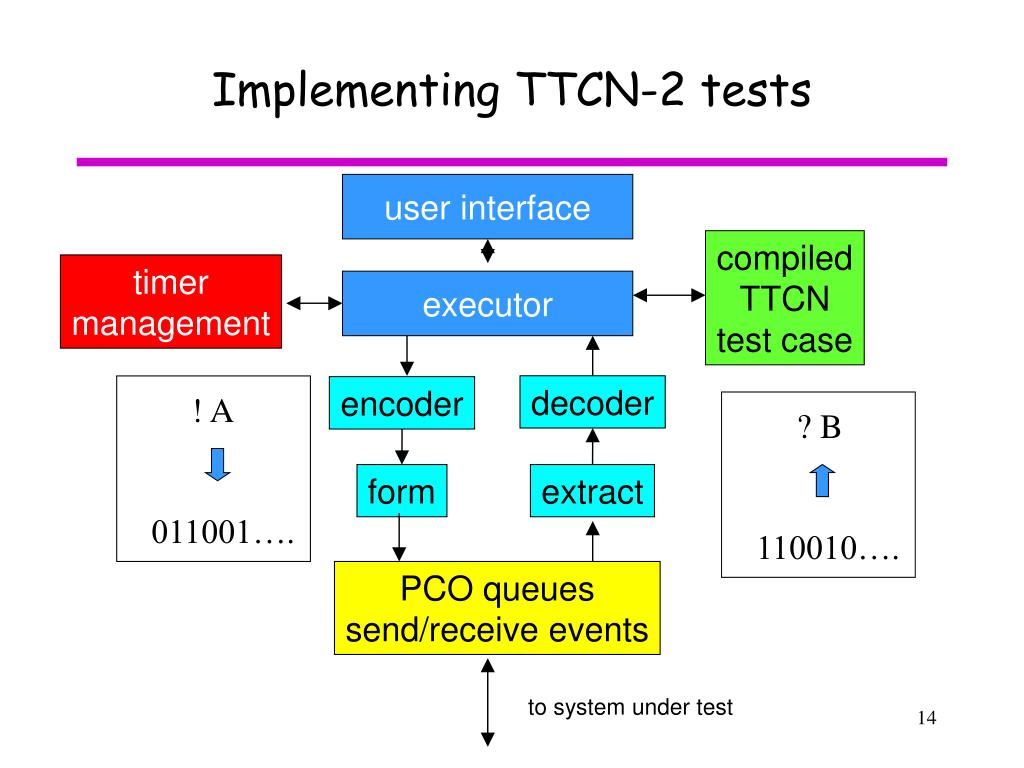 Implementing TTCN-2 tests

user interface

timer management

executor

compiled TTCN test case

! A

011001….

encoder

decoder

? B

110010….

form

extract

PCO queues send/receive events

to system under test

14